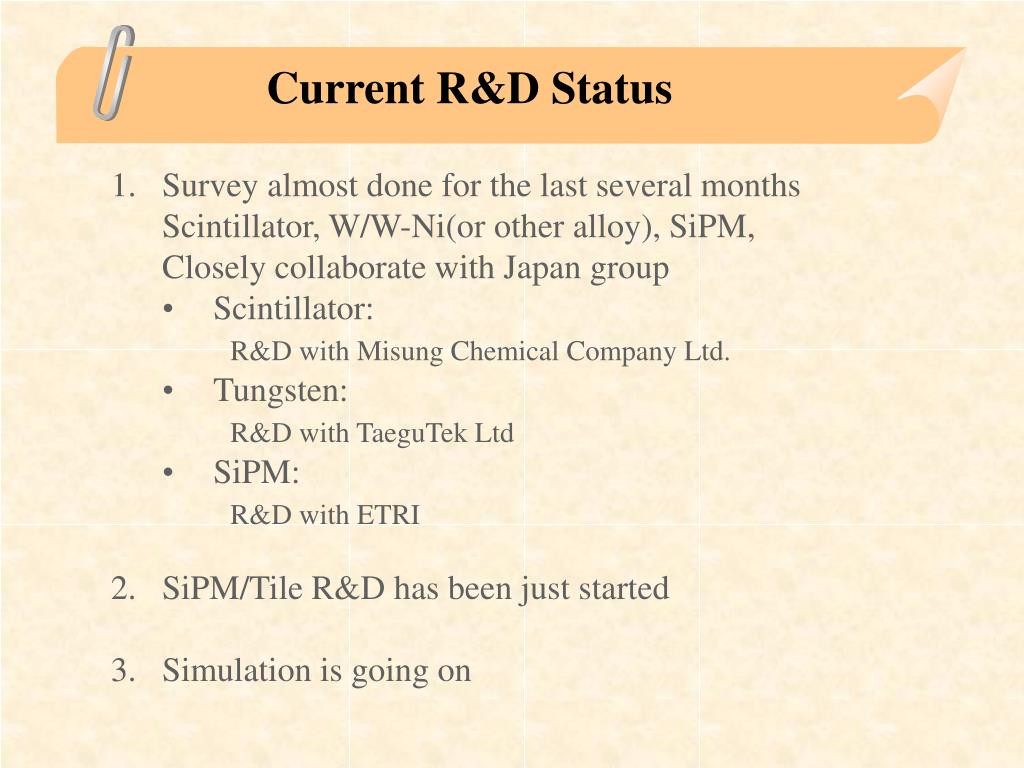 Current R&D Status

1. Survey almost done for the last several months
Scintillator, W/W-Ni(or other alloy), SiPM,
Closely collaborate with Japan group
• Scintillator:
R&D with Misung Chemical Company Ltd.
• Tungsten:
R&D with TaeguTek Ltd
• SiPM:
R&D with ETRI

2. SiPM/Tile R&D has been just started

3. Simulation is going on